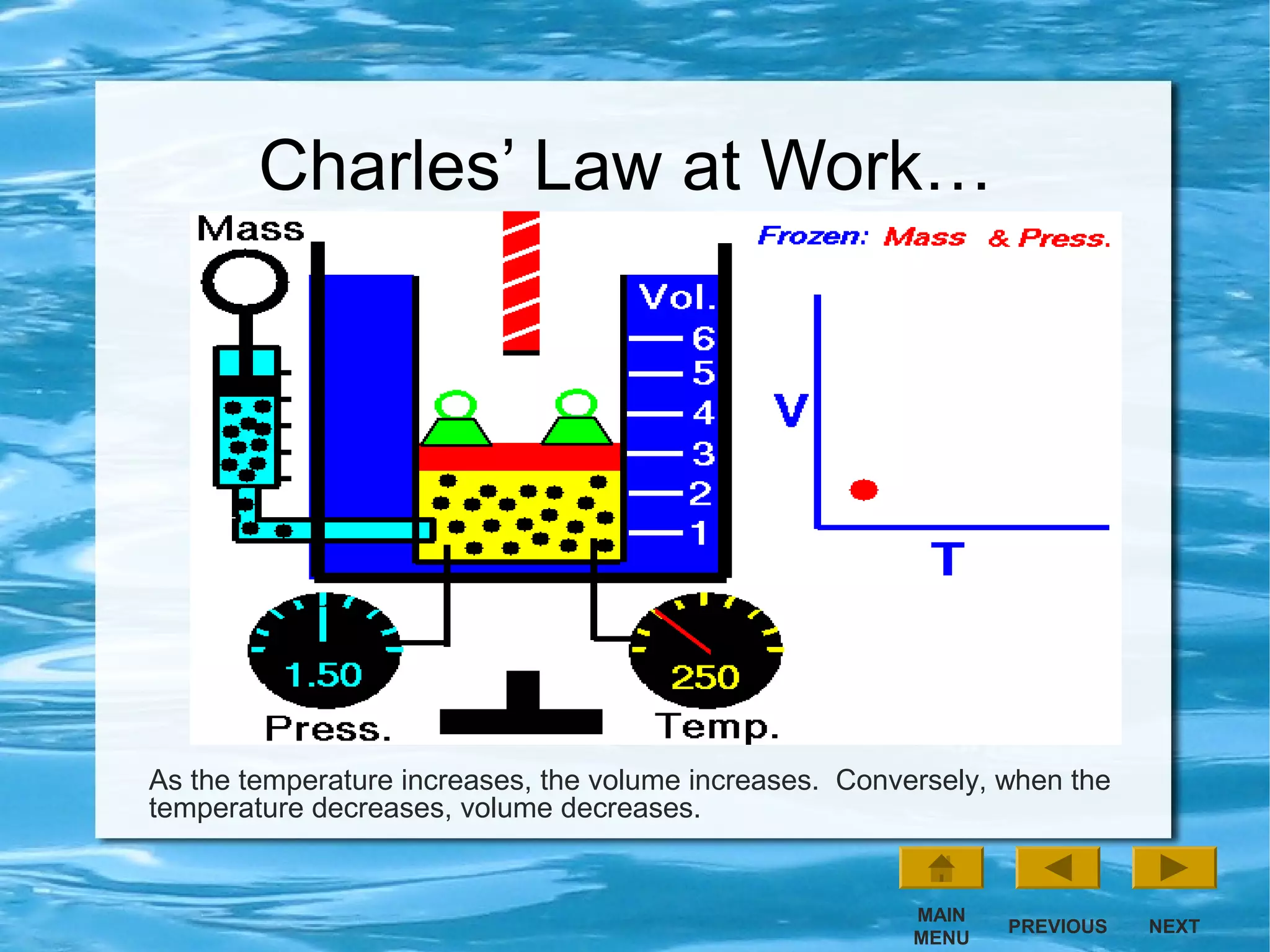 Charles' Law at Work…

Mass

Frozen: Mass & Press.

Vol.
6
5
4
3
2
1

V

T

1.50

Press.

250

Temp.

As the temperature increases, the volume increases. Conversely, when the temperature decreases, volume decreases.

MAIN MENU

PREVIOUS

NEXT